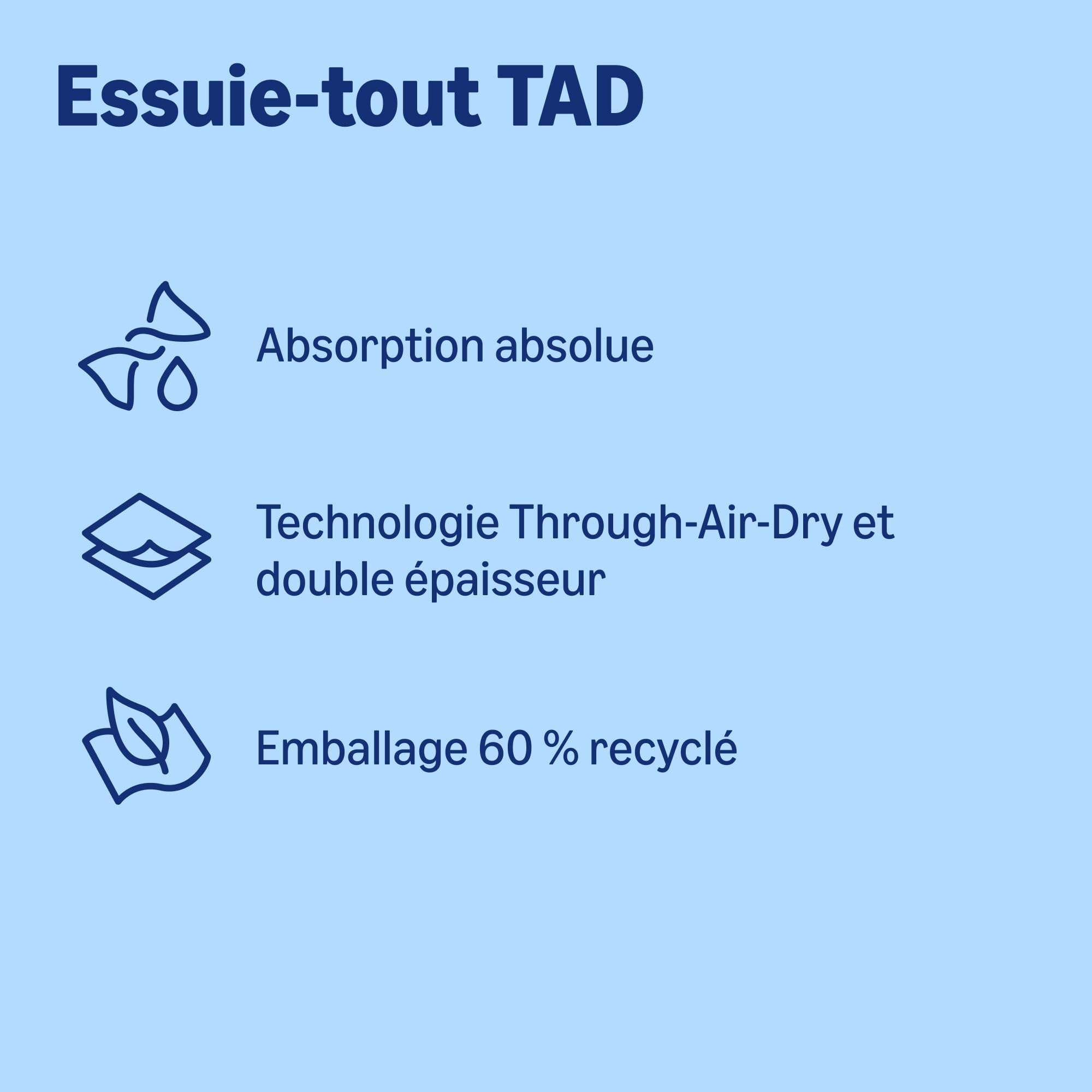 Essuie-tout TAD

Absorption absolue

Technologie Through-Air-Dry et double épaisseur

Emballage 60 % recyclé